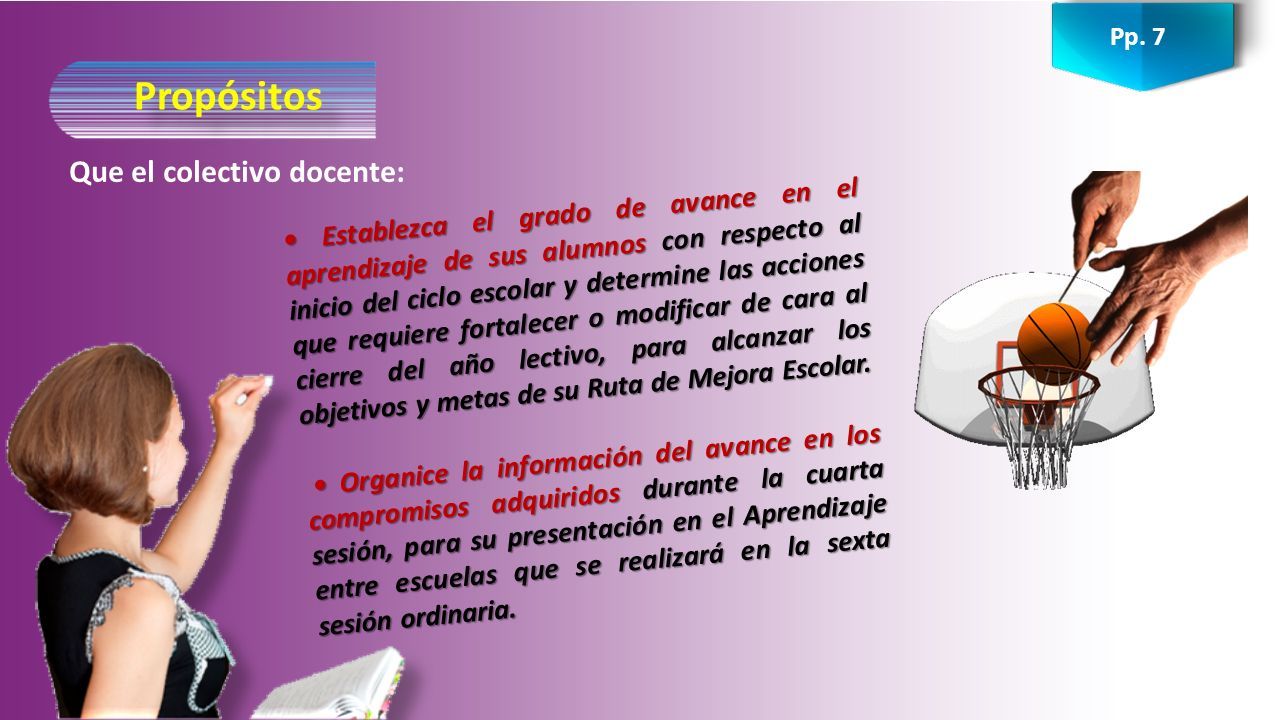 Pp. 7

Propósitos

Que el colectivo docente:

● Establezca el grado de avance en el aprendizaje de sus alumnos con respecto al inicio del ciclo escolar y determine las acciones que requiere fortalecer o modificar de cara al cierre del año lectivo, para alcanzar los objetivos y metas de su Ruta de Mejora Escolar.

● Organice la información del avance en los compromisos adquiridos durante la cuarta sesión, para su presentación en el Aprendizaje entre escuelas que se realizará en la sexta sesión ordinaria.